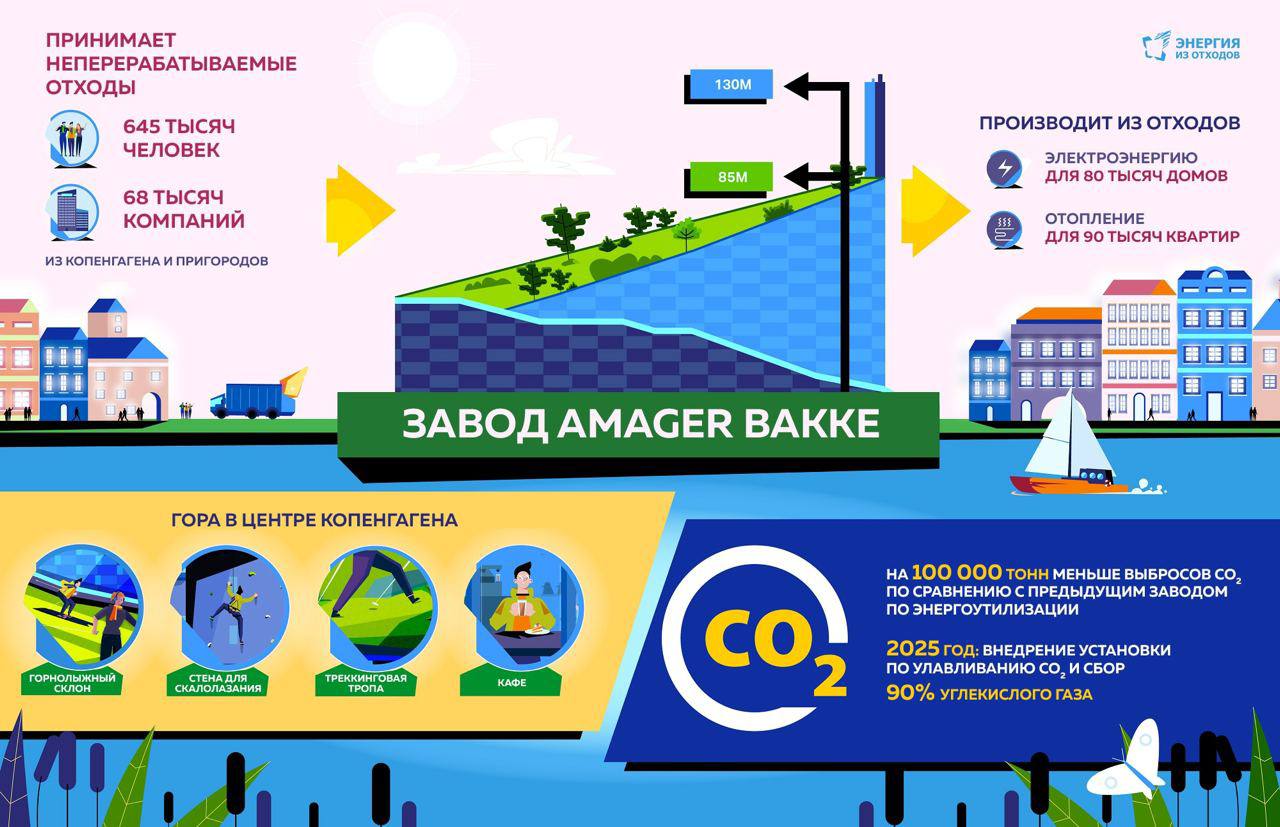 ПРИНИМАЕТ НЕПЕРЕРАБАТЫВАЕМЫЕ ОТХОДЫ

645 ТЫСЯЧ ЧЕЛОВЕК

68 ТЫСЯЧ КОМПАНИЙ

ИЗ КОПЕНГАГЕНА И ПРИГОРОДОВ

130М

85М

ЭНЕРГИЯ ИЗ ОТХОДОВ

ПРОИЗВОДИТ ИЗ ОТХОДОВ

ЭЛЕКТРОЭНЕРГИЮ ДЛЯ 80 ТЫСЯЧ ДОМОВ

ОТОПЛЕНИЕ ДЛЯ 90 ТЫСЯЧ КВАРТИР

ЗАВОД AMAGER BAKKE

ГОРА В ЦЕНТРЕ КОПЕНГАГЕНА

ГОРНОЛЫЖНЫЙ СКЛОН

СТЕНА ДЛЯ СКАЛОЛАЗАНИЯ

ТРЕККИНГОВАЯ ТРОПА

КАФЕ

$CO_2$

НА 100 000 ТОНН МЕНЬШЕ ВЫБРОСОВ $CO_2$ ПО СРАВНЕНИЮ С ПРЕДЫДУЩИМ ЗАВОДОМ ПО ЭНЕРГОУТИЛИЗАЦИИ

2025 ГОД: ВНЕДРЕНИЕ УСТАНОВКИ ПО УЛАВЛИВАНИЮ $CO_2$ И СБОР 90% УГЛЕКИСЛОГО ГАЗА